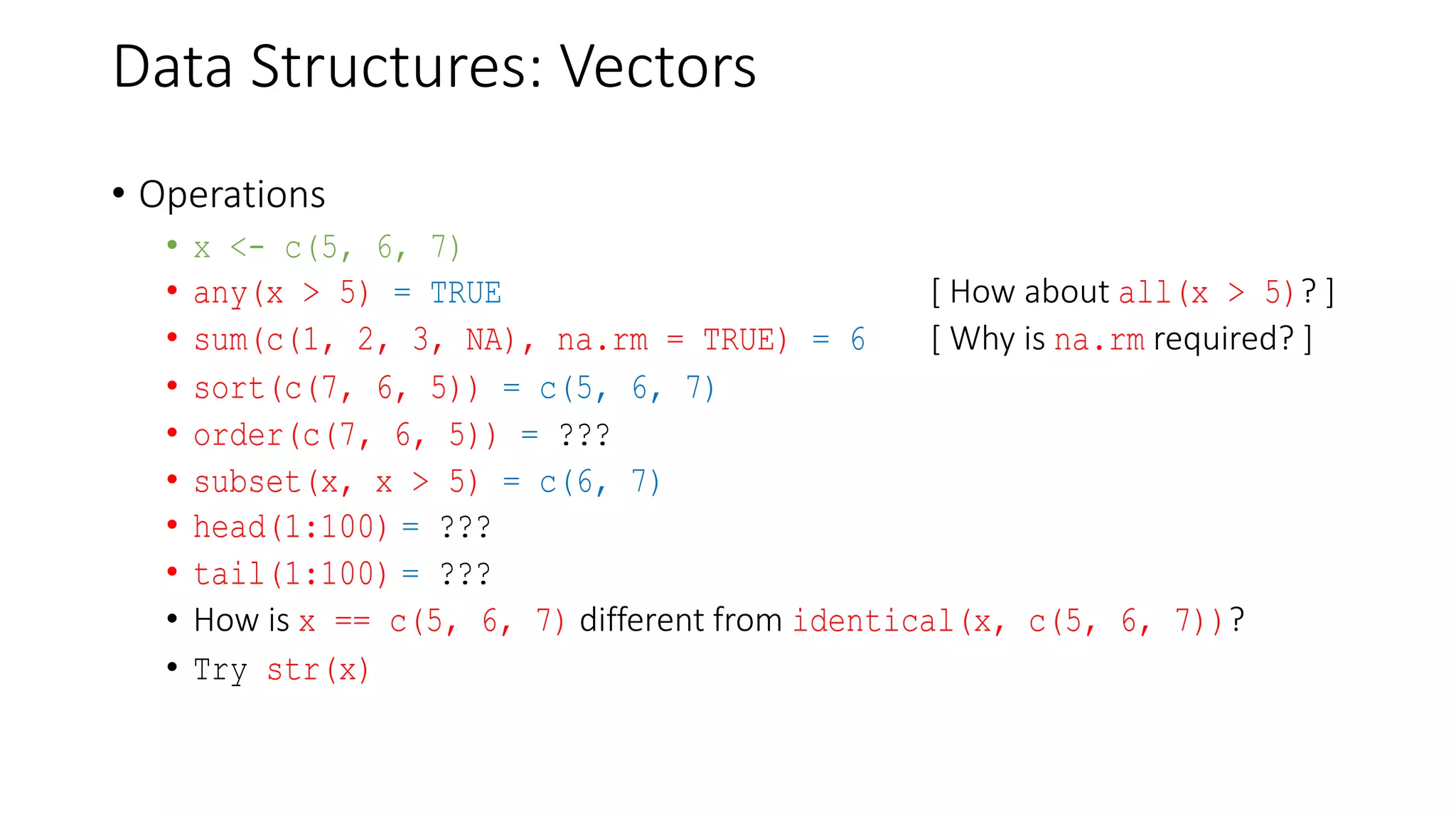 Data Structures: Vectors

• Operations
  • x <- c(5, 6, 7)
  • any(x > 5) = TRUE [ How about all(x > 5)? ]
  • sum(c(1, 2, 3, NA), na.rm = TRUE) = 6 [ Why is na.rm required? ]
  • sort(c(7, 6, 5)) = c(5, 6, 7)
  • order(c(7, 6, 5)) = ???
  • subset(x, x > 5) = c(6, 7)
  • head(1:100) = ???
  • tail(1:100) = ???
  • How is x == c(5, 6, 7) different from identical(x, c(5, 6, 7))?
  • Try str(x)